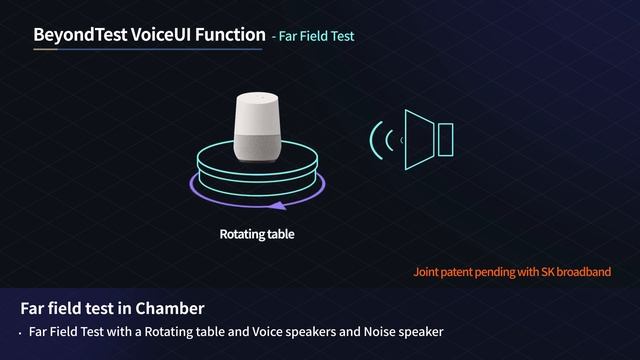 BeyondTest VoiceUI Function - Far Field Test

Rotating table

Joint patent pending with SK broadband

Far field test in Chamber

· Far Field Test with a Rotating table and Voice speakers and Noise speaker